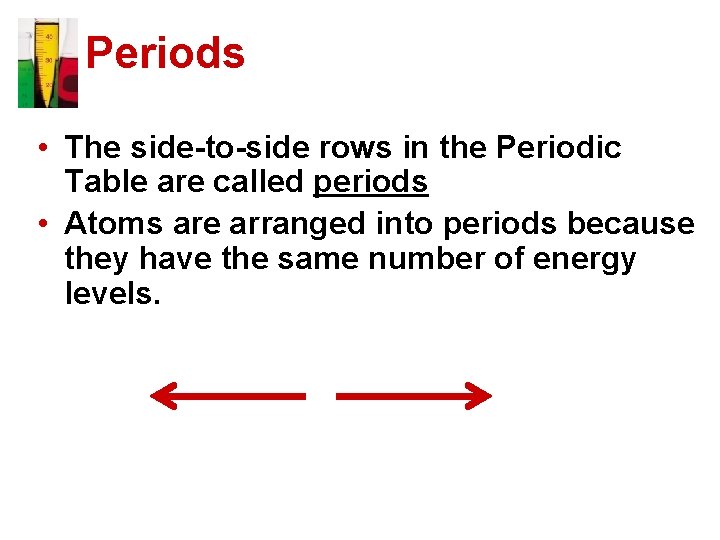 Periods

• The side-to-side rows in the Periodic Table are called periods
• Atoms are arranged into periods because they have the same number of energy levels.